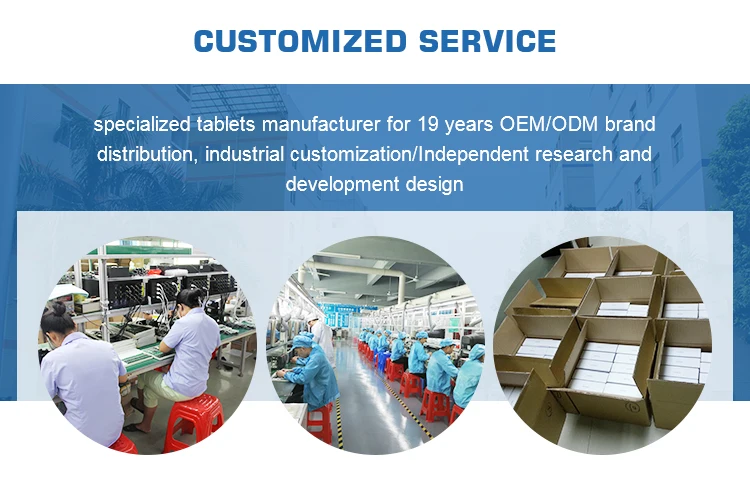 CUSTOMIZED SERVICE

specialized tablets manufacturer for 19 years OEM/ODM brand distribution, industrial customization/Independent research and development design